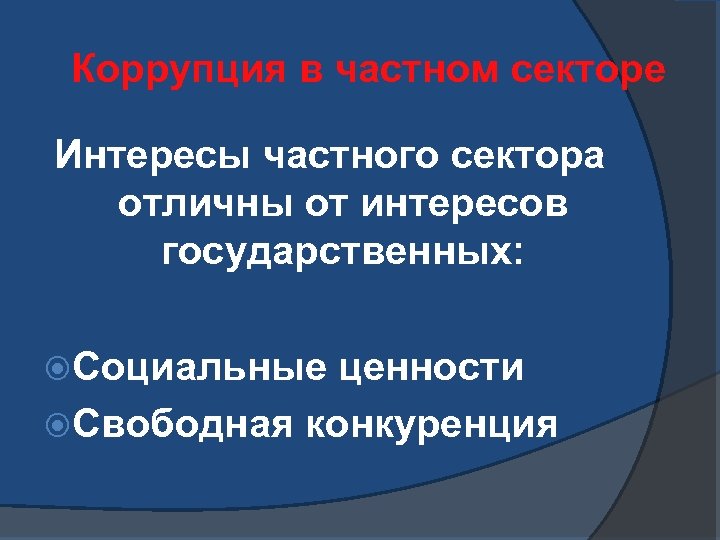 Коррупция в частном секторе

Интересы частного сектора отличны от интересов государственных:

Социальные ценности
Свободная конкуренция